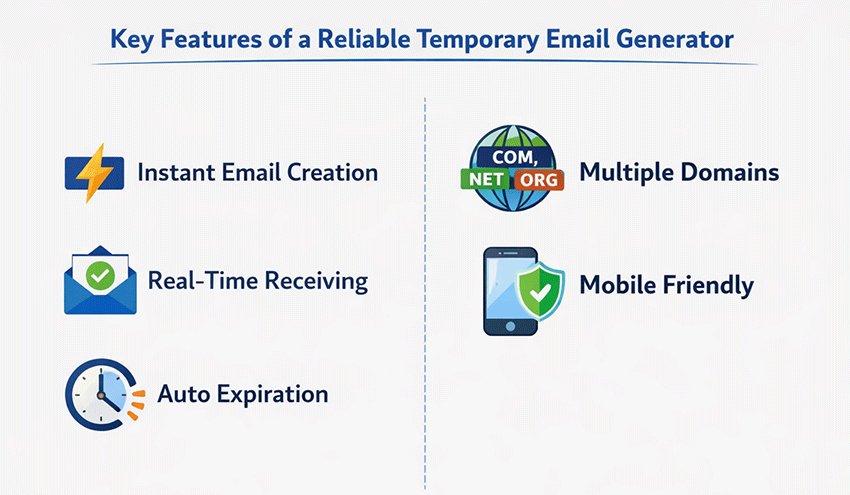 Key Features of a Reliable Temporary Email Generator

Instant Email Creation

Real-Time Receiving

Auto Expiration

COM, NET ORG

Multiple Domains

Mobile Friendly